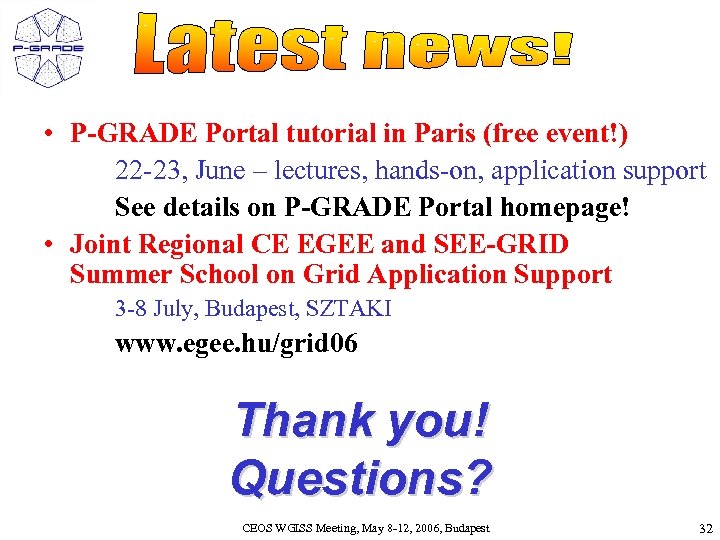 P-GRADE

Latest news!

• P-GRADE Portal tutorial in Paris (free event!)

22-23, June – lectures, hands-on, application support

See details on P-GRADE Portal homepage!

• Joint Regional CE EGEE and SEE-GRID Summer School on Grid Application Support

3-8 July, Budapest, SZTAKI

www.egee.hu/grid06

Thank you!
Questions?

CEOS WGISS Meeting, May 8-12, 2006, Budapest

32